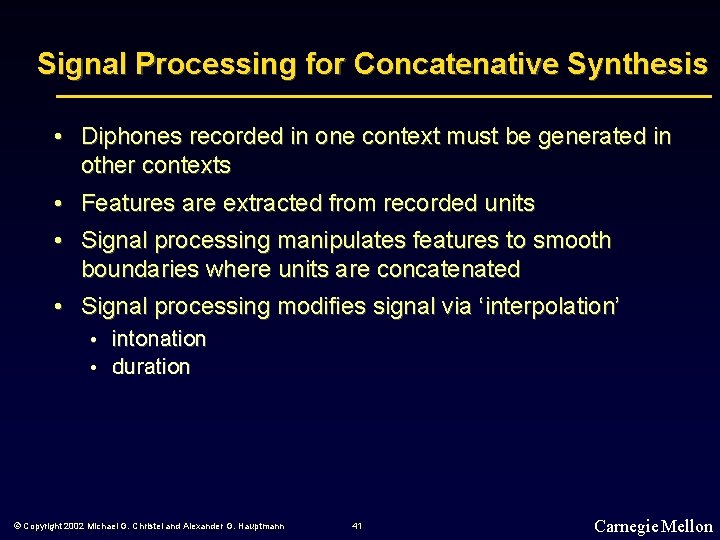 Signal Processing for Concatenative Synthesis

• Diphones recorded in one context must be generated in other contexts

• Features are extracted from recorded units

• Signal processing manipulates features to smooth boundaries where units are concatenated

• Signal processing modifies signal via ‘interpolation’
  • intonation
  • duration

© Copyright 2002 Michael G. Christel and Alexander G. Hauptmann 41 Carnegie Mellon